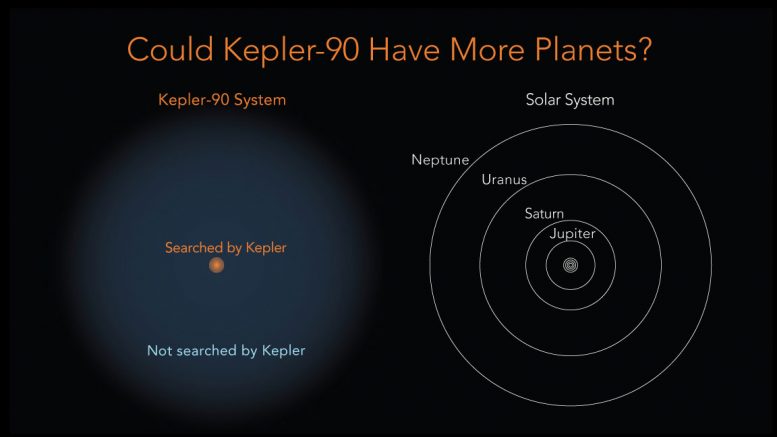 Could Kepler-90 Have More Planets?

Kepler-90 System

Searched by Kepler

Not searched by Kepler

Solar System

Neptune

Uranus

Saturn

Jupiter